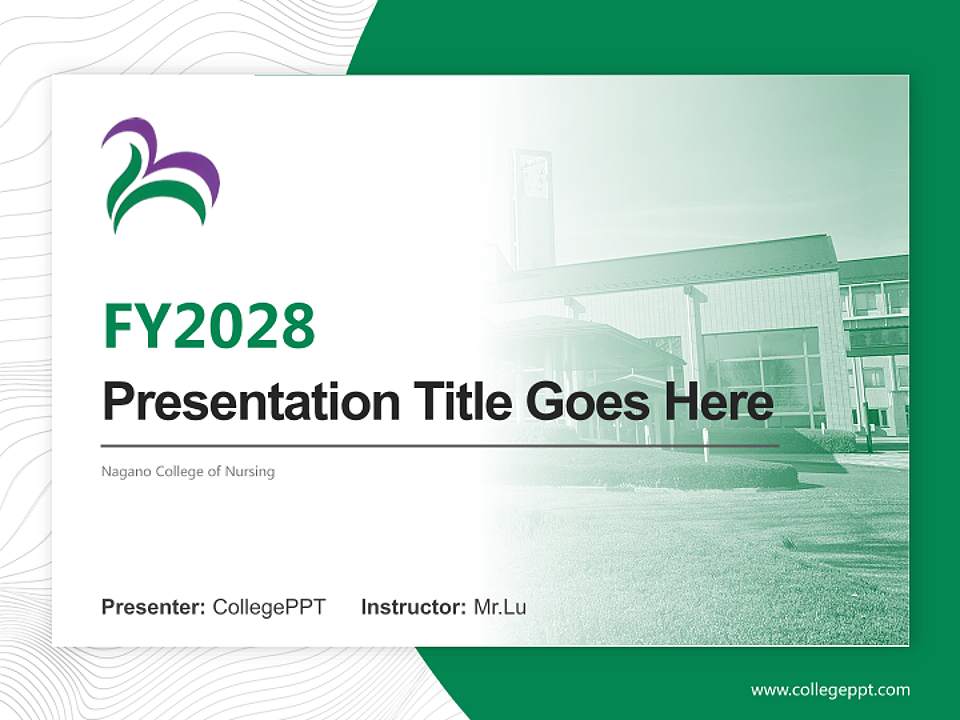 FY2028

Presentation Title Goes Here

Nagano College of Nursing

Presenter: CollegePPT Instructor: Mr.Lu

www.collegeppt.com